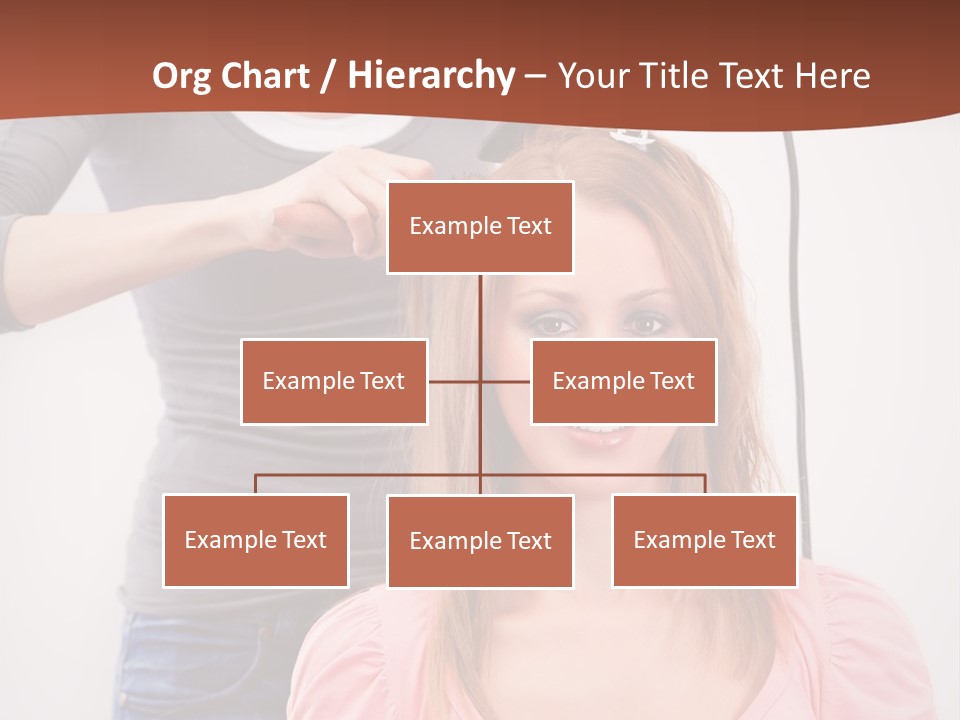 Org Chart / Hierarchy – Your Title Text Here

Example Text

Example Text

Example Text

Example Text

Example Text

Example Text